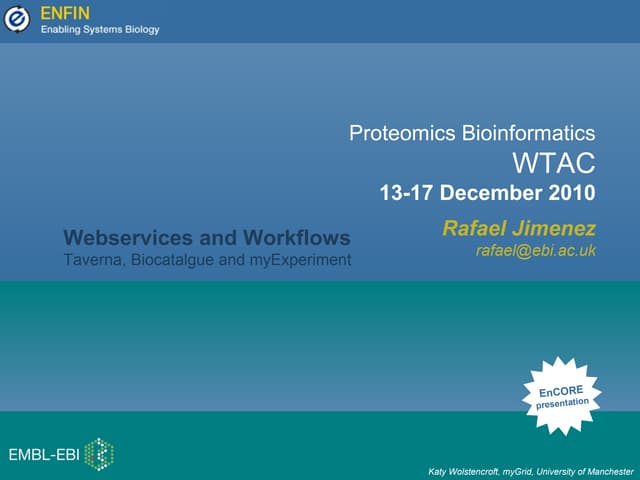 ENFIN
Enabling Systems Biology

Proteomics Bioinformatics
WTAC
13-17 December 2010

Webservices and Workflows
Taverna, Biocatalgue and myExperiment

Rafael Jimenez
rafael@ebi.ac.uk

EnCORE presentation

EMBL-EBI

Katy Wolstencroft, myGrid, University of Manchester